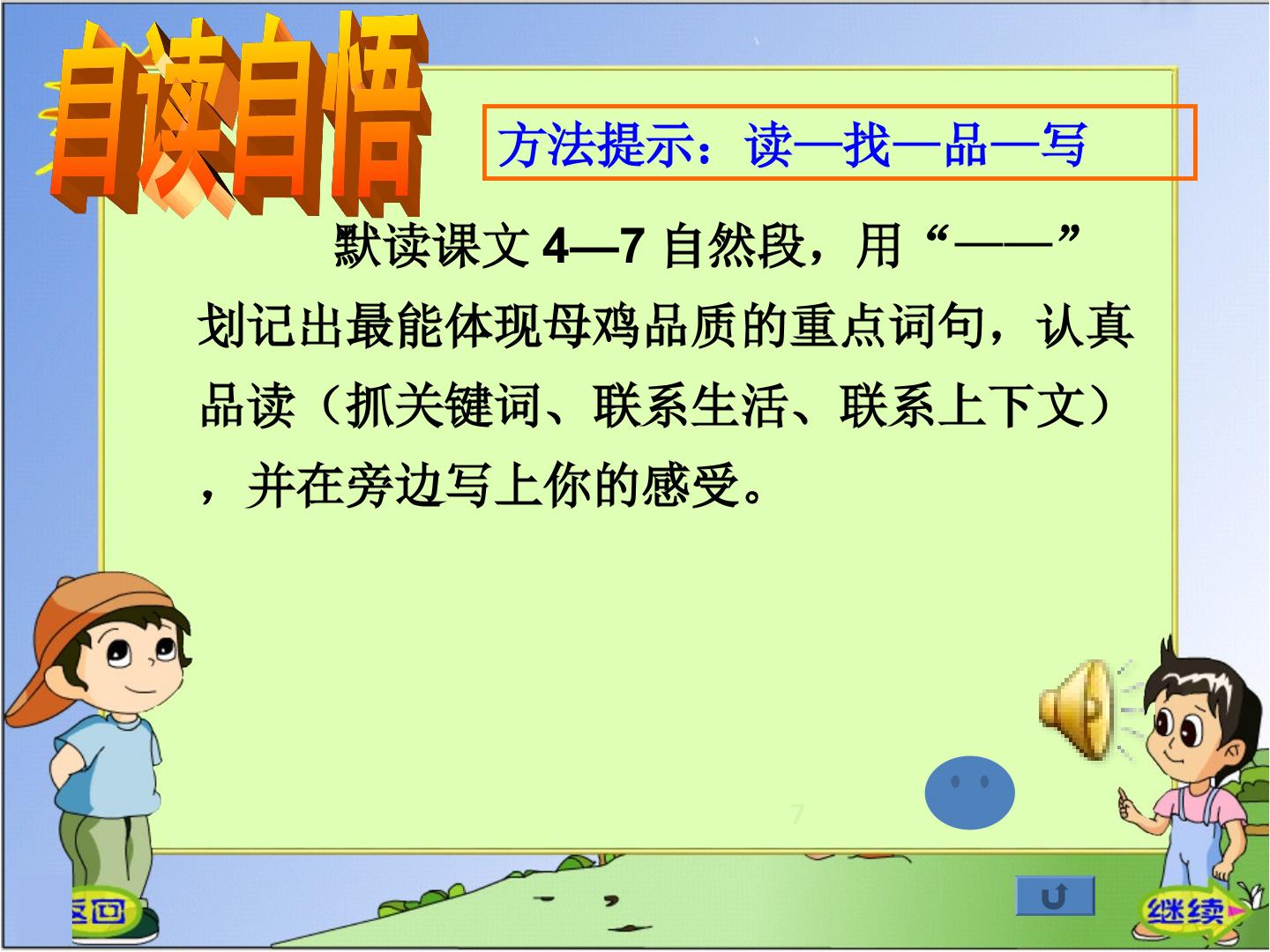 自读自悟

方法提示：读—找—品—写

默读课文 4—7 自然段，用“——”划记出最能体现母鸡品质的重点词句，认真品读（抓关键词、联系生活、联系上下文），并在旁边写上你的感受。

7

返回

继续